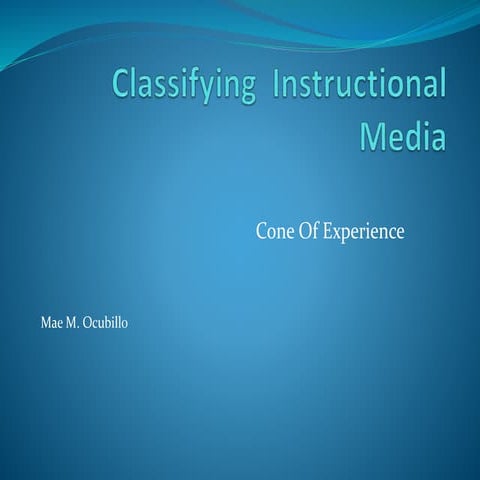 Classifying Instructional Media

Cone Of Experience

Mae M. Ocubillo